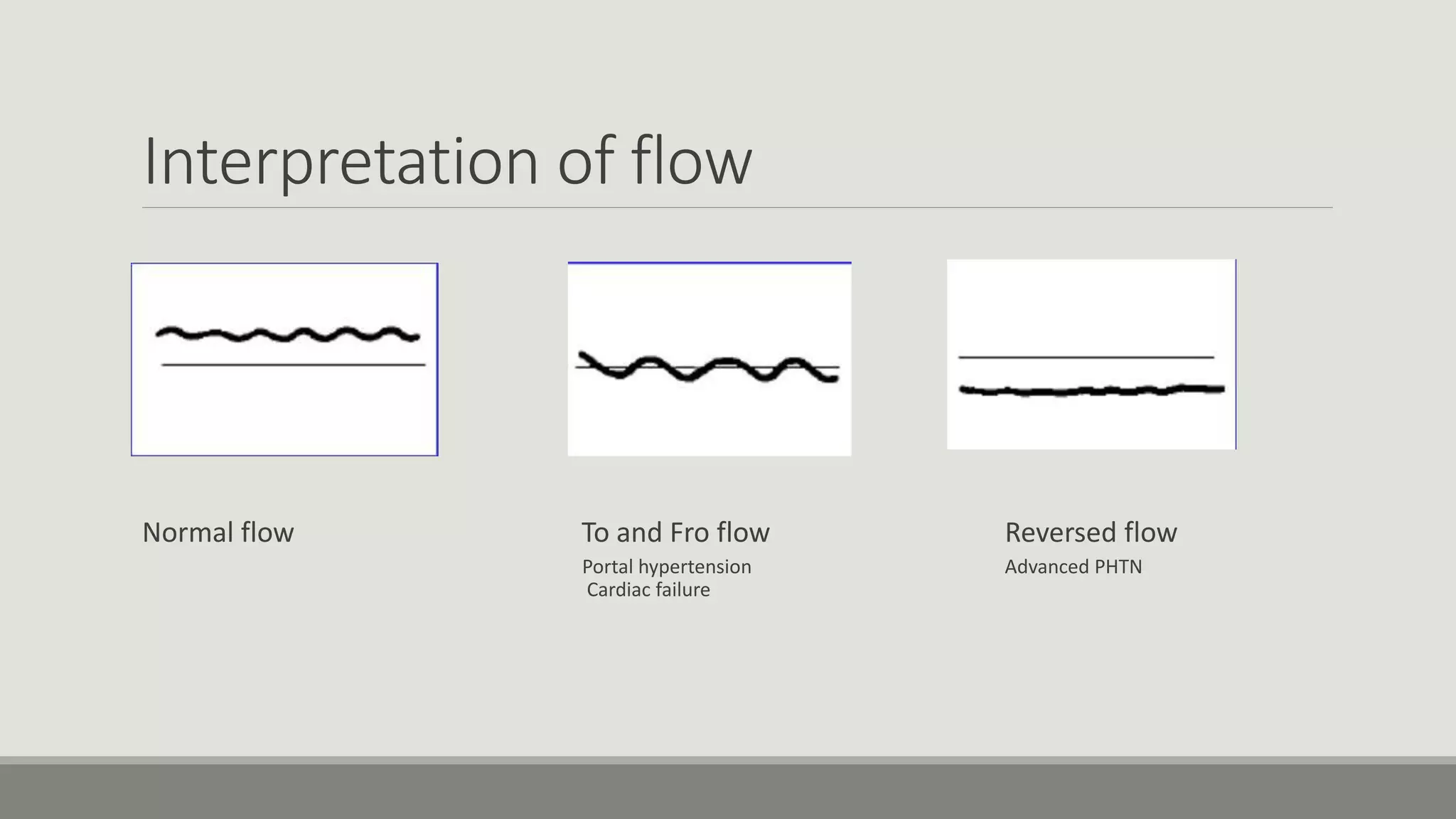 Interpretation of flow

Normal flow

To and Fro flow

Portal hypertension
Cardiac failure

Reversed flow

Advanced PHTN